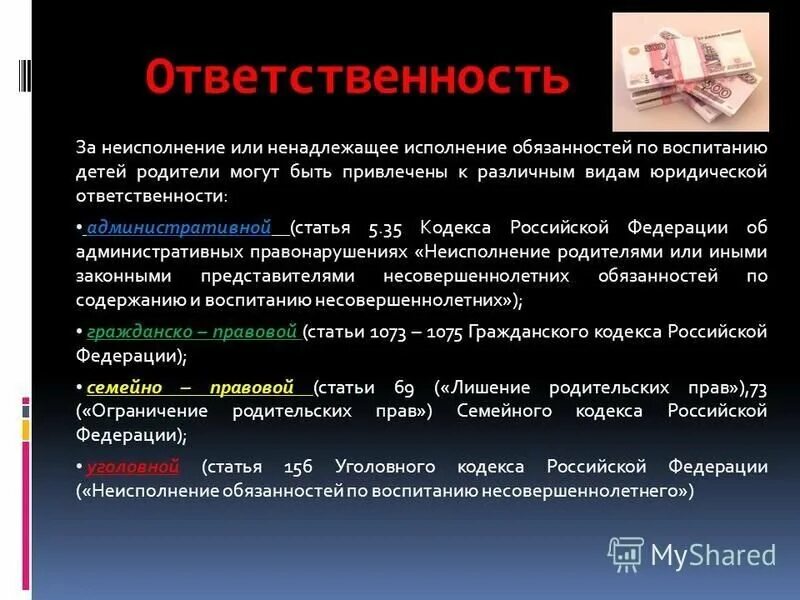 Ответственность

За неисполнение или ненадлежащее исполнение обязанностей по воспитанию детей родители могут быть привлечены к различным видам юридической ответственности:

• административной (статья 5.35 Кодекса Российской Федерации об административных правонарушениях «Неисполнение родителями или иными законными представителями несовершеннолетних обязанностей по содержанию и воспитанию несовершеннолетних»);

• гражданско – правовой (статьи 1073 – 1075 Гражданского кодекса Российской Федерации);

• семейно – правовой (статьи 69 («Лишение родительских прав»),73 («Ограничение родительских прав») Семейного кодекса Российской Федерации);

• уголовной (статья 156 Уголовного кодекса Российской Федерации («Неисполнение обязанностей по воспитанию несовершеннолетнего»)

MyShared